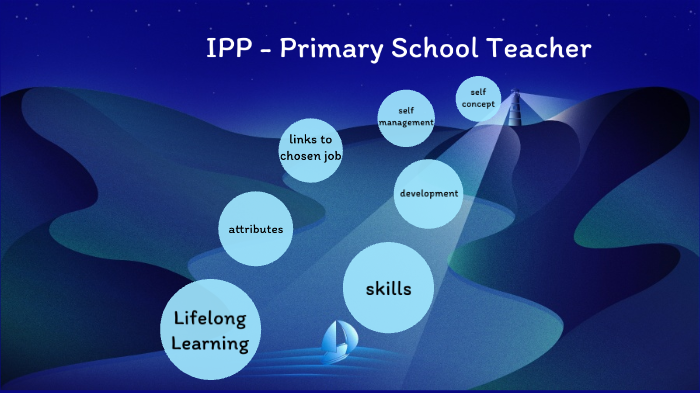 IPP - Primary School Teacher

self concept

self management

links to chosen job

development

attributes

skills

Lifelong Learning